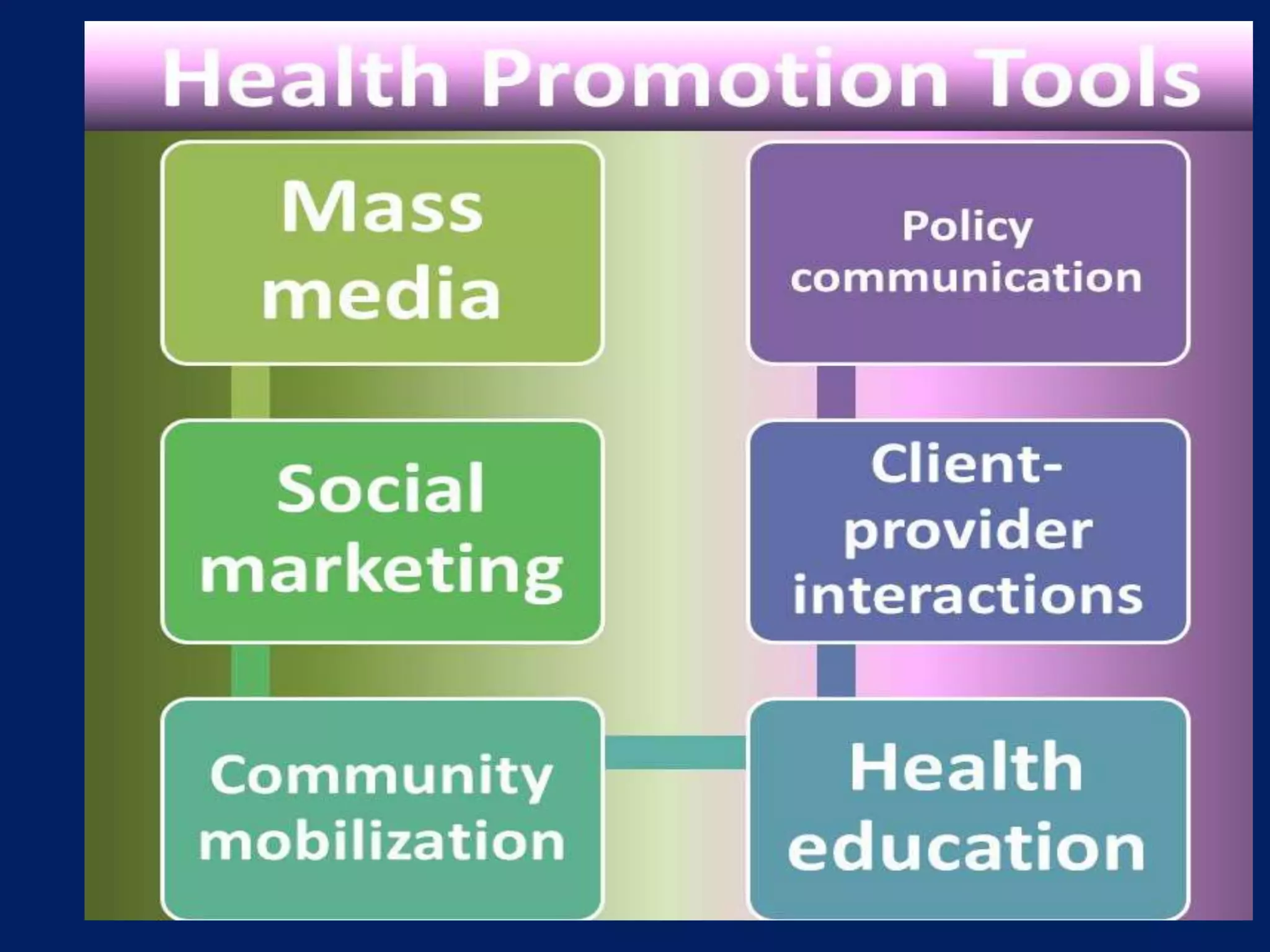 Health Promotion Tools

Mass media

Social marketing

Community mobilization

Policy communication

Client-provider interactions

Health education